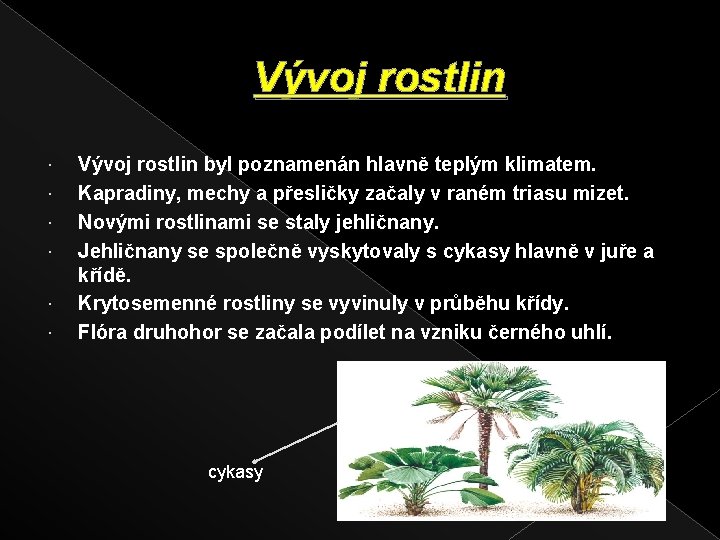 Vývoj rostlin

· Vývoj rostlin byl poznamenán hlavně teplým klimatem.
· Kapradiny, mechy a přesličky začaly v raném triasu mizet.
· Novými rostlinami se staly jehličnany.
· Jehličnany se společně vyskytovaly s cykasy hlavně v juře a křídě.
· Krytosemenné rostliny se vyvinuly v průběhu křídy.
· Flóra druhohor se začala podílet na vzniku černého uhlí.

cykasy